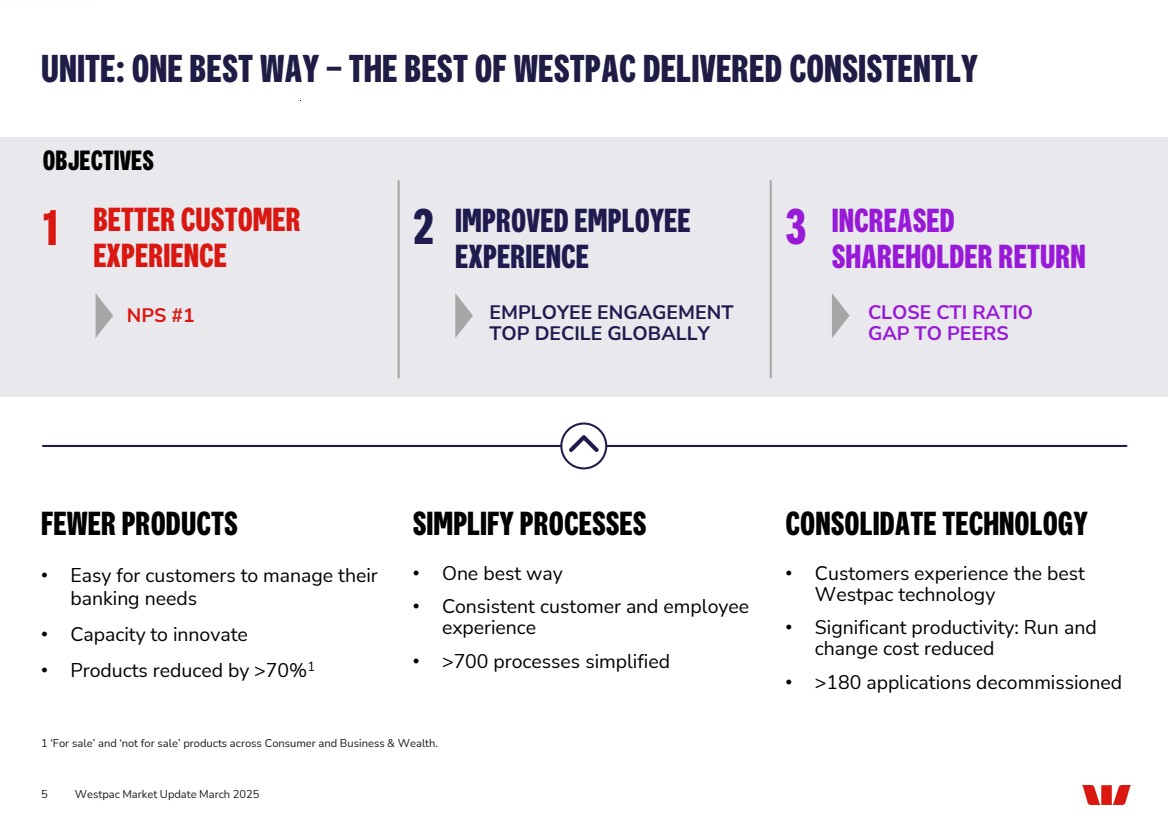 UNITE: ONE BEST WAY – THE BEST OF WESTPAC DELIVERED CONSISTENTLY

OBJECTIVES

1 BETTER CUSTOMER EXPERIENCE

NPS #1

2 IMPROVED EMPLOYEE EXPERIENCE

EMPLOYEE ENGAGEMENT TOP DECILE GLOBALLY

3 INCREASED SHAREHOLDER RETURN

CLOSE CTI RATIO GAP TO PEERS

FEWER PRODUCTS

• Easy for customers to manage their banking needs
• Capacity to innovate
• Products reduced by >70%$^1$

SIMPLIFY PROCESSES

• One best way
• Consistent customer and employee experience
• >700 processes simplified

CONSOLIDATE TECHNOLOGY

• Customers experience the best Westpac technology
• Significant productivity: Run and change cost reduced
• >180 applications decommissioned

1 'For sale' and 'not for sale' products across Consumer and Business & Wealth.

5 Westpac Market Update March 2025